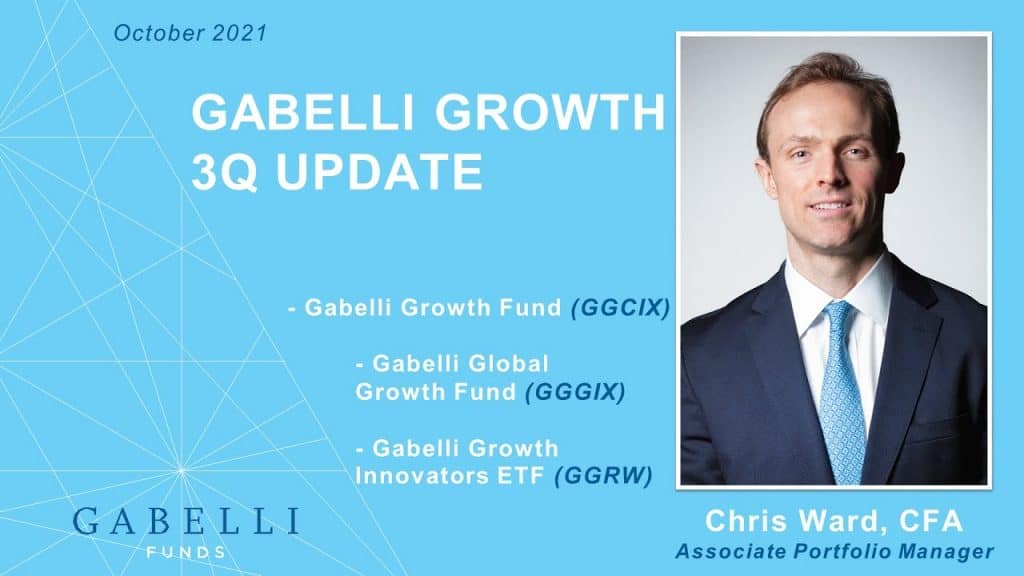 October 2021

GABELLI GROWTH
3Q UPDATE

- Gabelli Growth Fund (GGCIX)

- Gabelli Global Growth Fund (GGGIX)

- Gabelli Growth Innovators ETF (GGRW)

GABELLI
FUNDS

Chris Ward, CFA
Associate Portfolio Manager